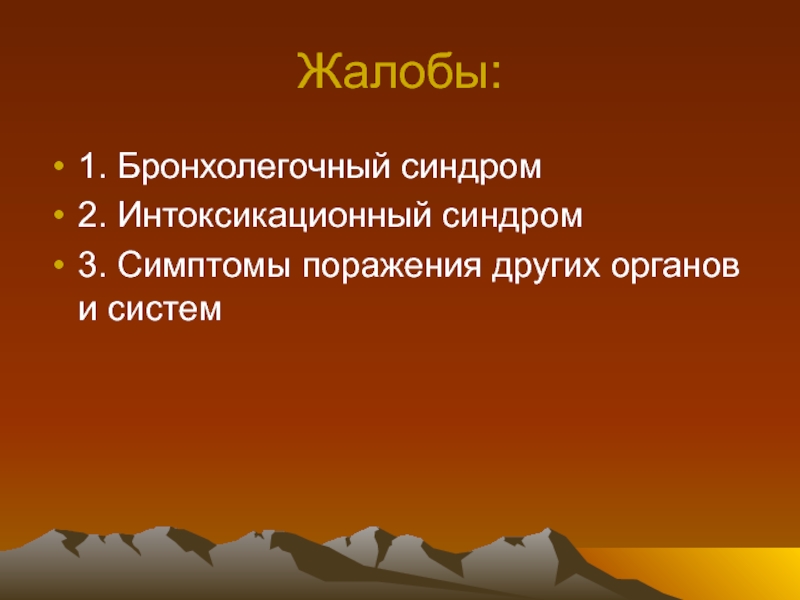 Жалобы:

• 1. Бронхолегочный синдром
• 2. Интоксикационный синдром
• 3. Симптомы поражения других органов и систем